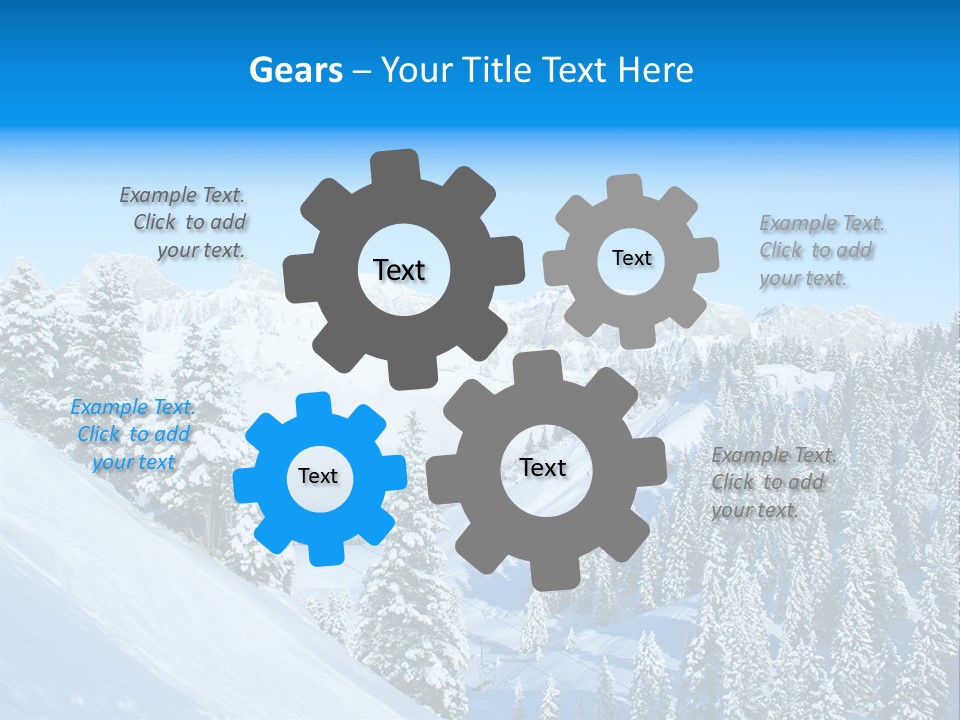 Gears – Your Title Text Here

Example Text. Click to add your text.

Text

Text

Example Text. Click to add your text.

Example Text. Click to add your text

Text

Text

Example Text. Click to add your text.